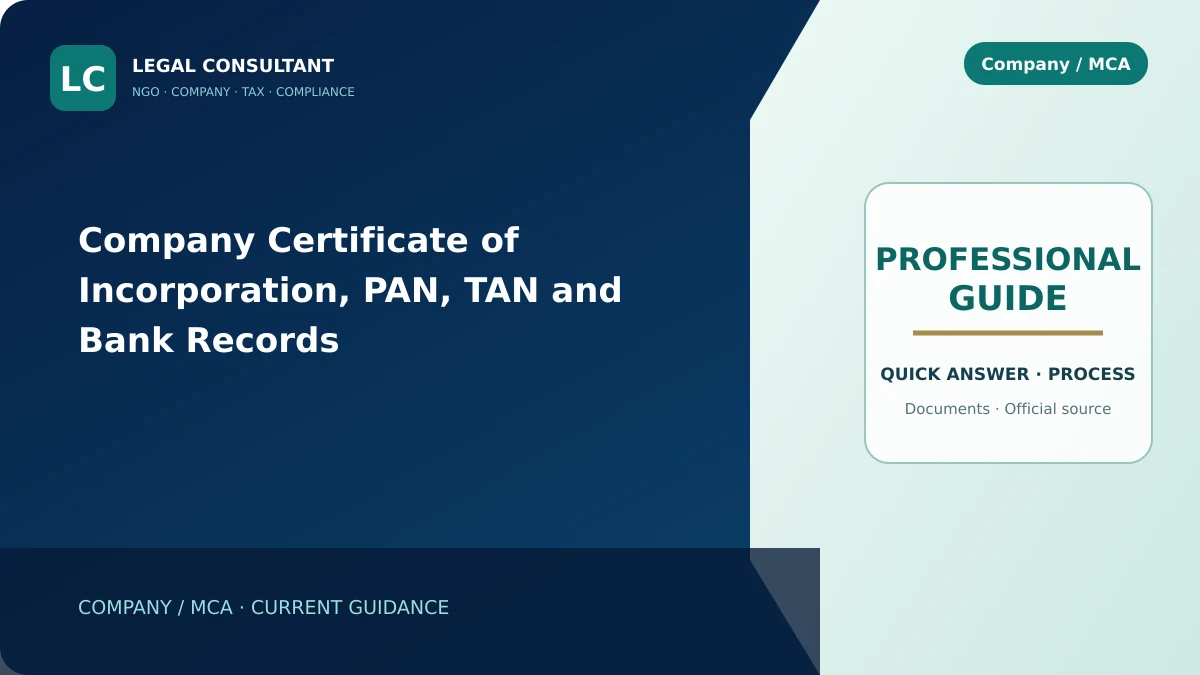 LC

LEGAL CONSULTANT
NGO · COMPANY · TAX · COMPLIANCE

Company / MCA

Company Certificate of Incorporation, PAN, TAN and Bank Records

PROFESSIONAL GUIDE

QUICK ANSWER · PROCESS

Documents · Official source

COMPANY / MCA · CURRENT GUIDANCE